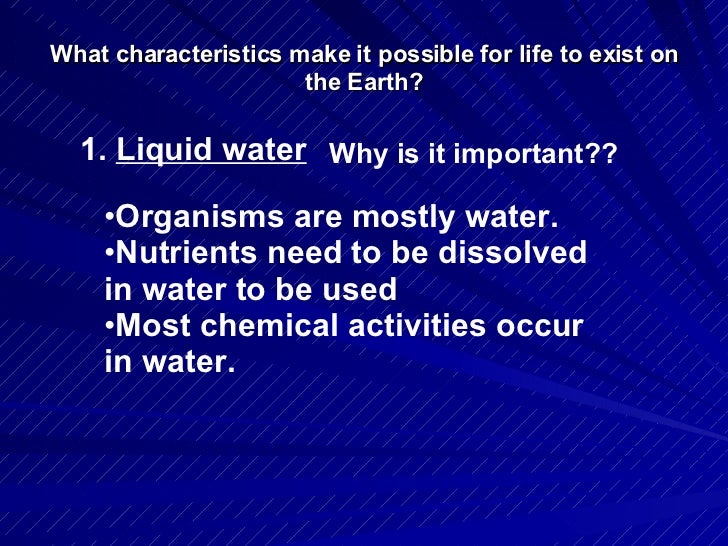 What characteristics make it possible for life to exist on the Earth?

1. Liquid water Why is it important??

•Organisms are mostly water.
•Nutrients need to be dissolved in water to be used
•Most chemical activities occur in water.